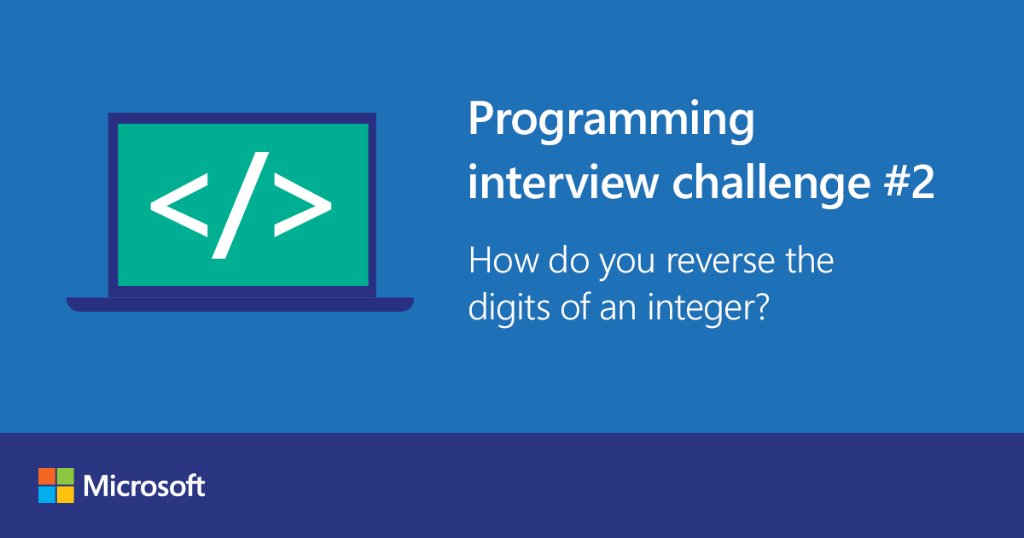 </>

Programming interview challenge #2

How do you reverse the digits of an integer?

Microsoft